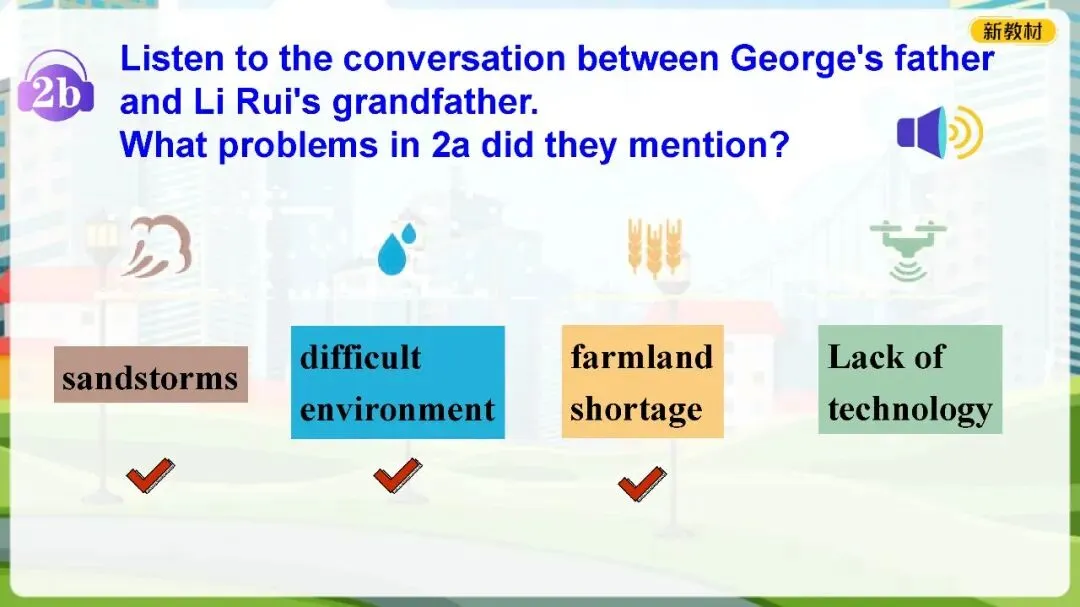 新教材

2b

Listen to the conversation between George's father and Li Rui's grandfather.
What problems in 2a did they mention?

sandstorms

difficult environment

farmland shortage

Lack of technology